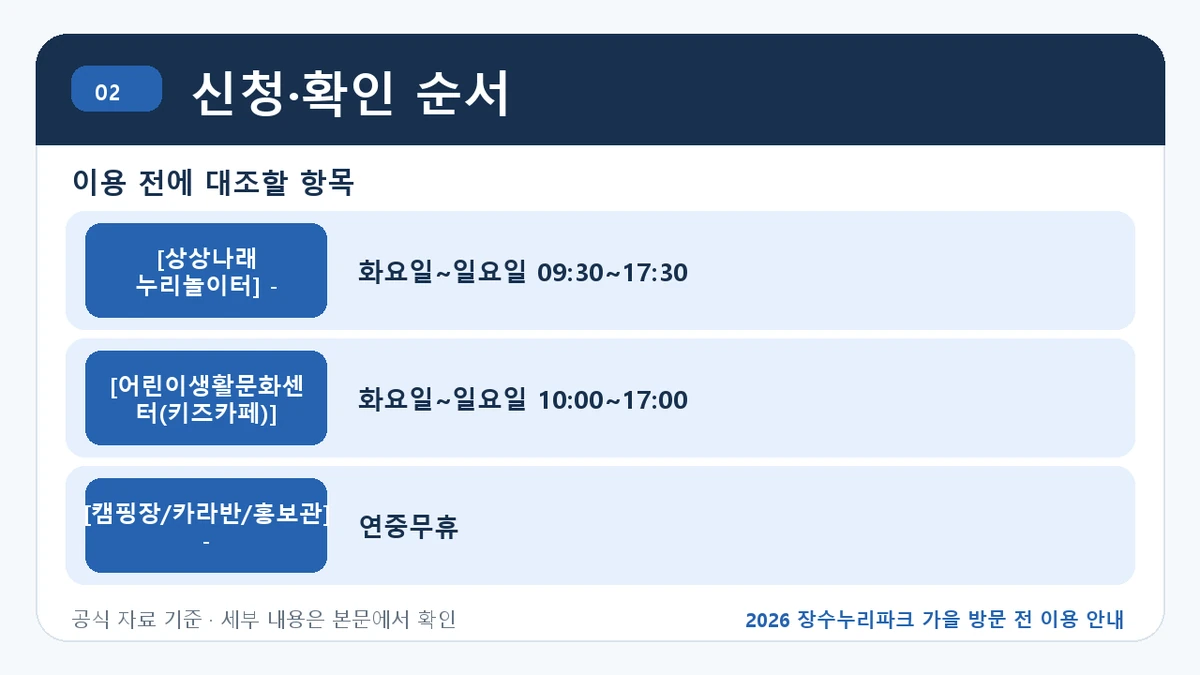 02

신청·확인 순서

이용 전에 대조할 항목

[상상나래 누리놀이터] -

화요일~일요일 09:30~17:30

[어린이생활문화센터(키즈카페)]

화요일~일요일 10:00~17:00

[캠핑장/카라반/홍보관] -

연중무휴

공식 자료 기준 · 세부 내용은 본문에서 확인

2026 장수누리파크 가을 방문 전 이용 안내